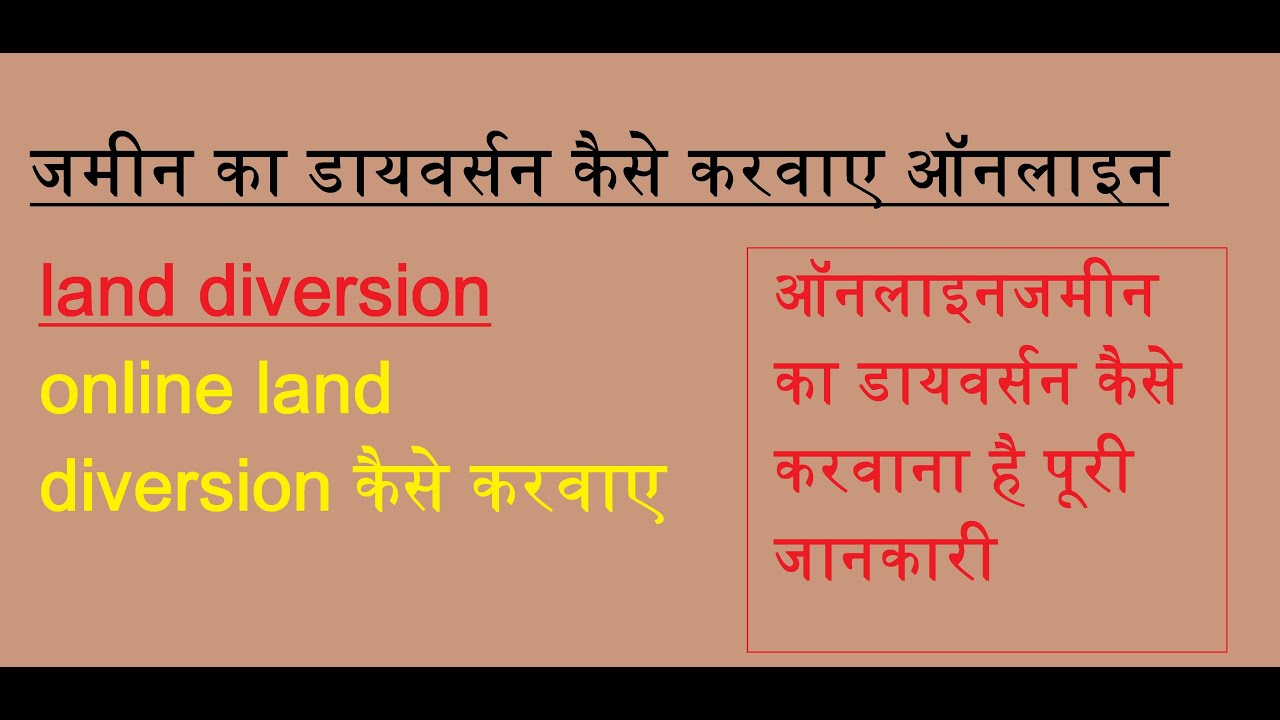 जमीन का डायवर्सन कैसे करवाए ऑनलाइन

land diversion

online land diversion कैसे करवाए

ऑनलाइनजमीन का डायवर्सन कैसे करवाना है पूरी जानकारी